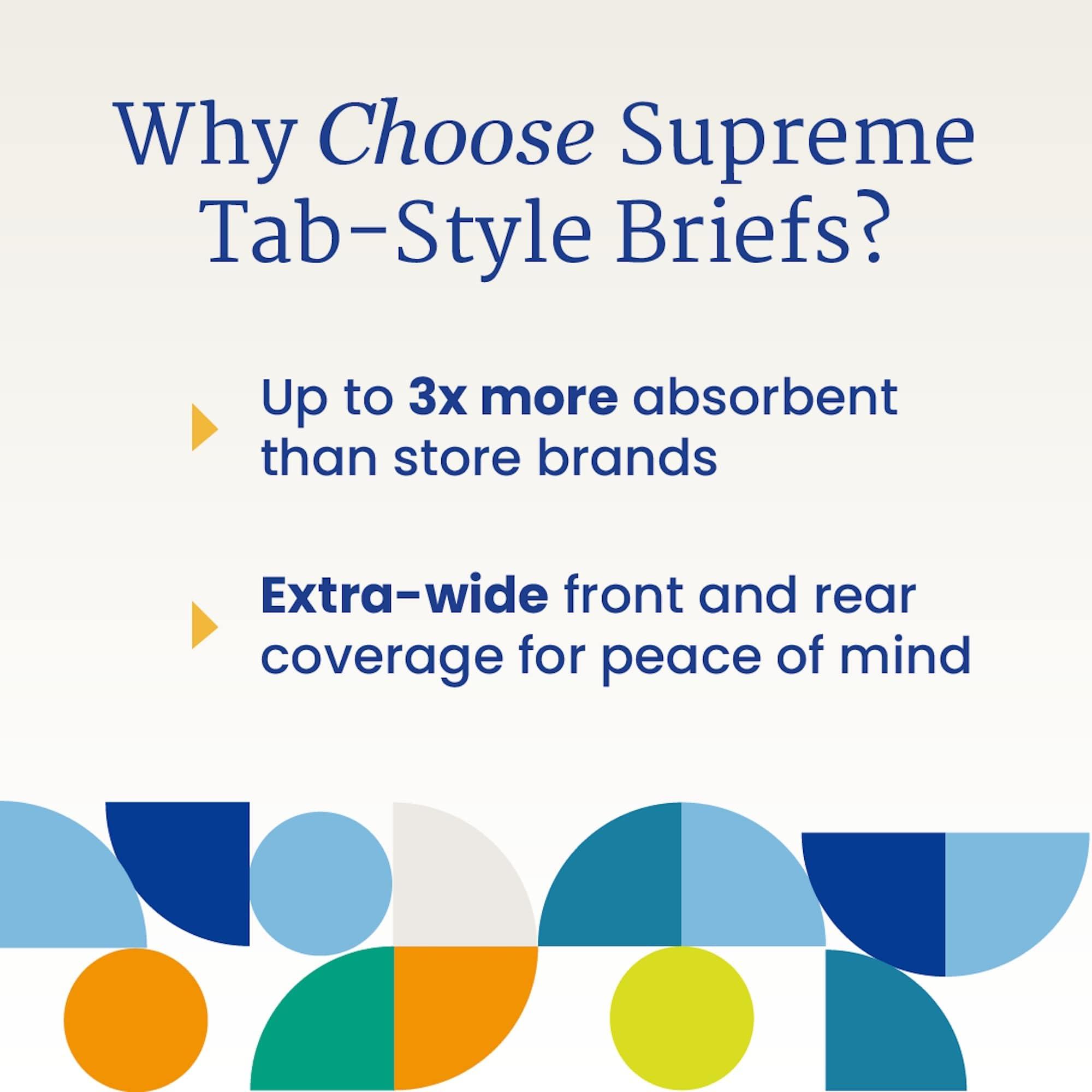 Why Choose Supreme Tab-Style Briefs?

Up to 3x more absorbent than store brands

Extra-wide front and rear coverage for peace of mind